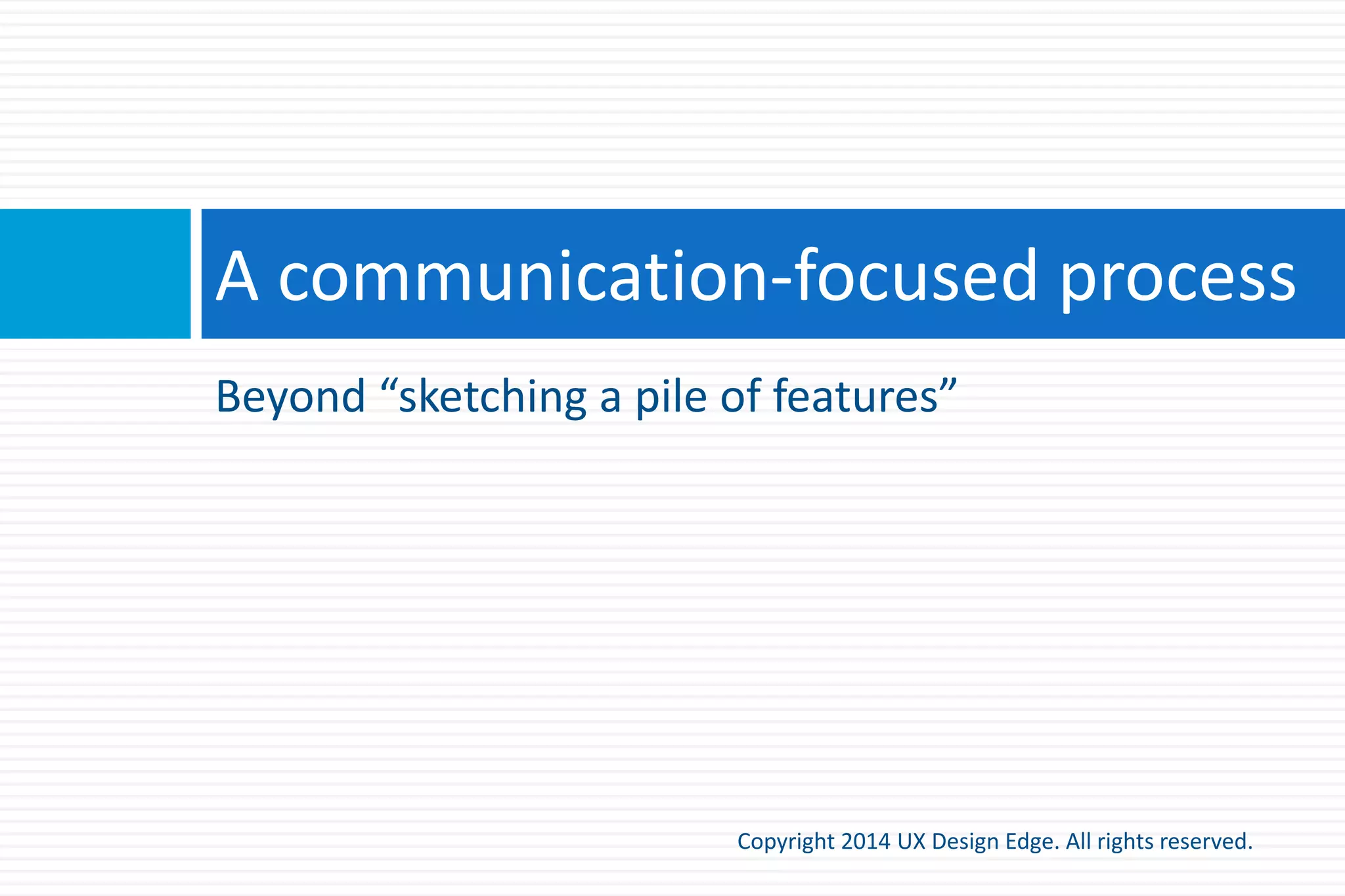 A communication-focused process

Beyond “sketching a pile of features”

Copyright 2014 UX Design Edge. All rights reserved.